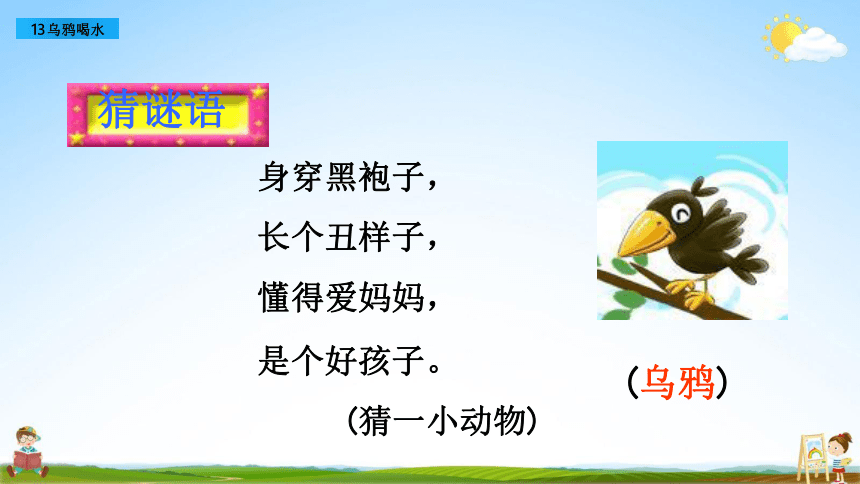 13 乌鸦喝水

猜谜语

身穿黑袍子，
长个丑样子，
懂得爱妈妈，
是个好孩子。

（猜一小动物）

（乌鸦）